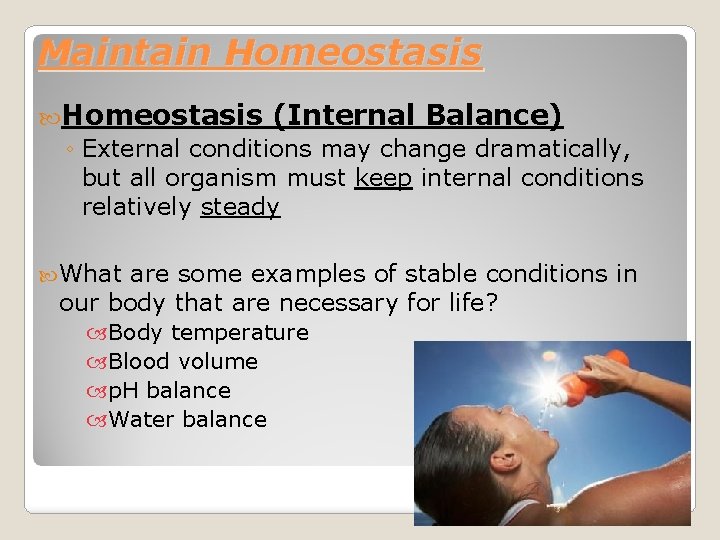 Maintain Homeostasis

Homeostasis (Internal Balance)

◦ External conditions may change dramatically, but all organism must keep internal conditions relatively steady

What are some examples of stable conditions in our body that are necessary for life?

Body temperature

Blood volume

pH balance

Water balance